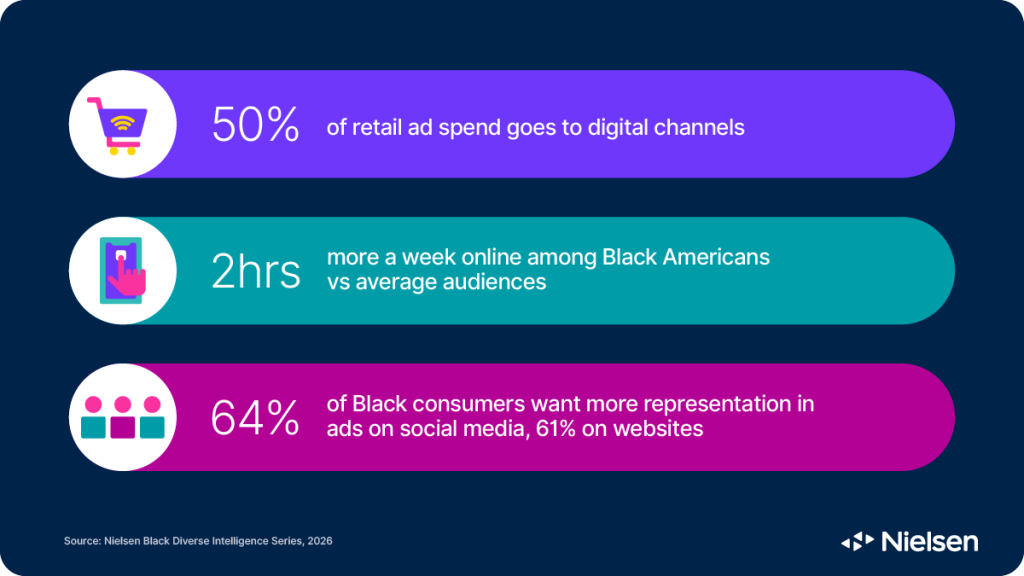 50% of retail ad spend goes to digital channels

2hrs more a week online among Black Americans vs average audiences

64% of Black consumers want more representation in ads on social media, 61% on websites

Source: Nielsen Black Diverse Intelligence Series, 2026

Nielsen